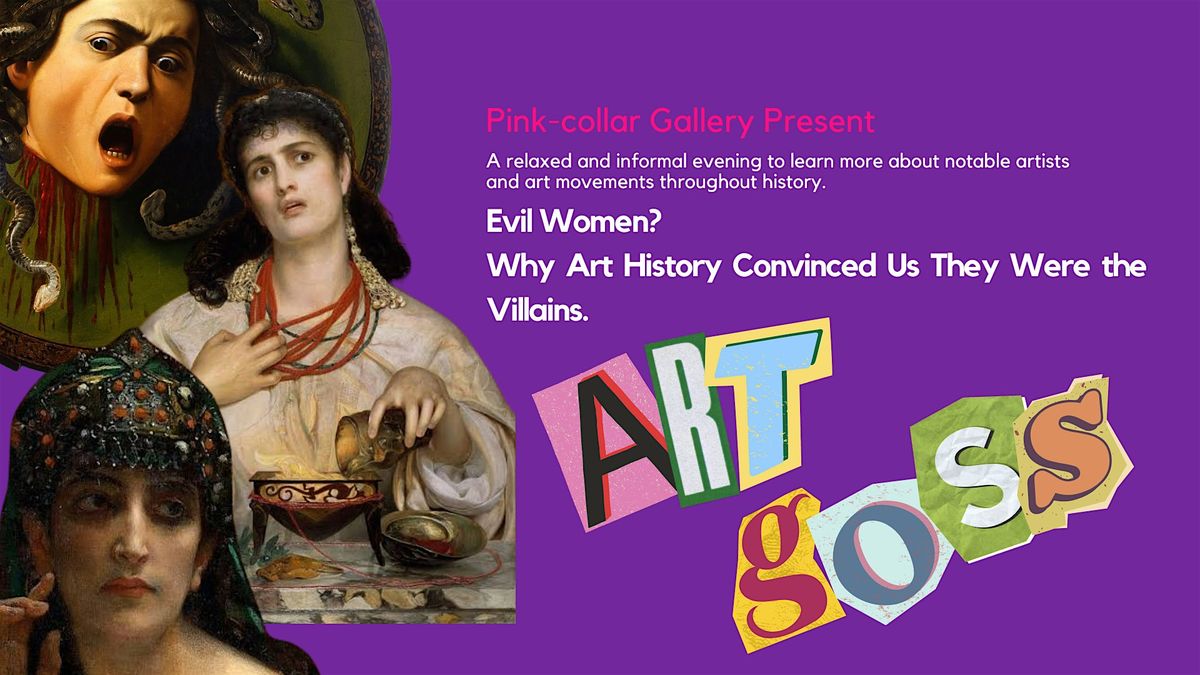 Pink-collar Gallery Present

A relaxed and informal evening to learn more about notable artists and art movements throughout history.

Evil Women?

Why Art History Convinced Us They Were the Villains.

ART goss